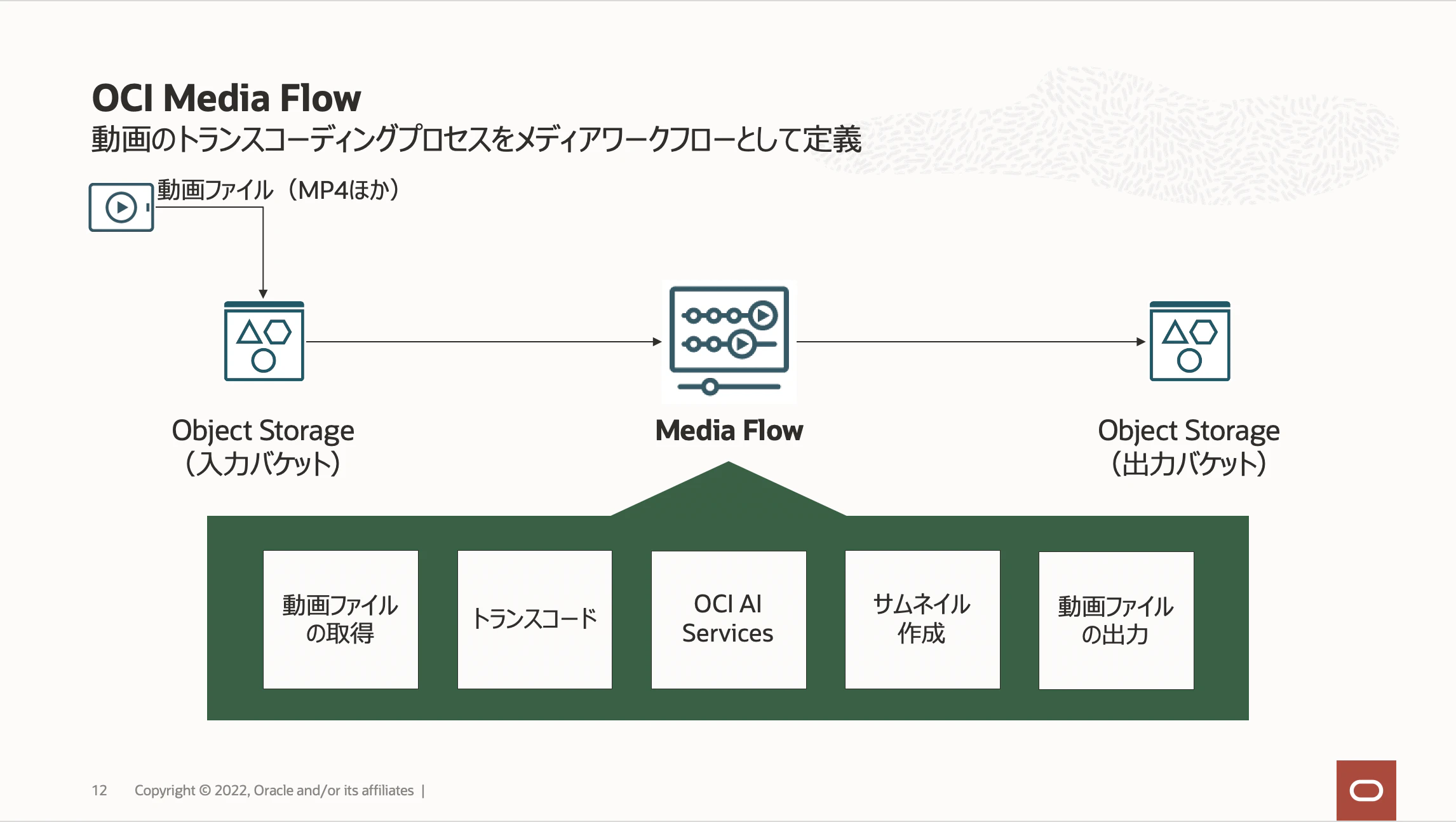 OCI Media Flow

動画のトランスコーディングプロセスをメディアワークフローとして定義

動画ファイル(MP4ほか)

Object Storage
(入力バケット)

Media Flow

Object Storage
(出力バケット)

動画ファイル
の取得

トランスコード

OCI AI
Services

サムネイル
作成

動画ファイル
の出力

12 Copyright © 2022, Oracle and/or its affiliates |